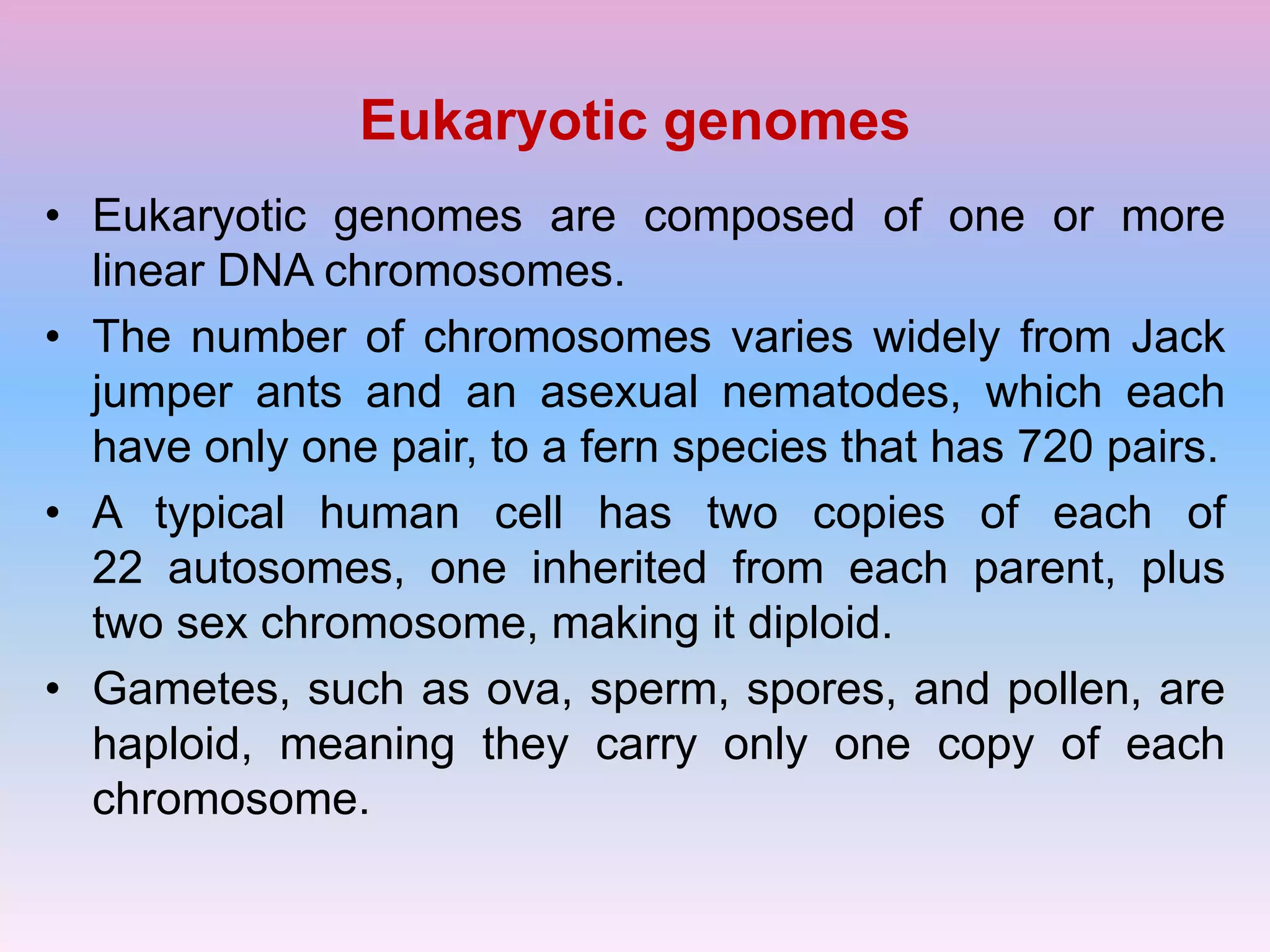 Eukaryotic genomes

• Eukaryotic genomes are composed of one or more linear DNA chromosomes.

• The number of chromosomes varies widely from Jack jumper ants and an asexual nematodes, which each have only one pair, to a fern species that has 720 pairs.

• A typical human cell has two copies of each of 22 autosomes, one inherited from each parent, plus two sex chromosome, making it diploid.

• Gametes, such as ova, sperm, spores, and pollen, are haploid, meaning they carry only one copy of each chromosome.